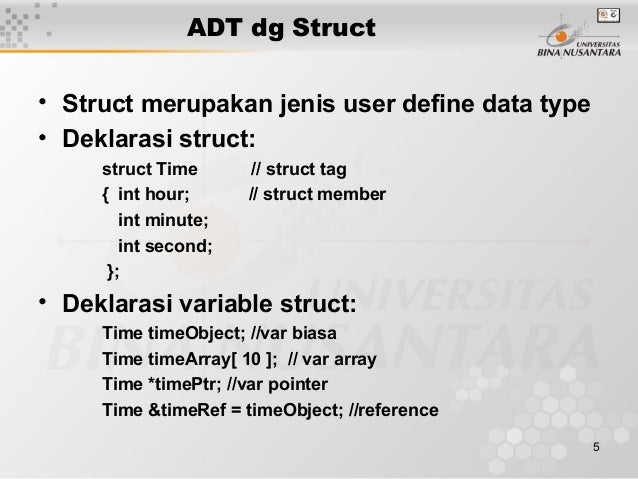 ADT dg Struct

UNIVERSITAS BINA NUSANTARA

• Struct merupakan jenis user define data type
• Deklarasi struct:

struct Time // struct tag
{ int hour; // struct member
int minute;
int second;
};

• Deklarasi variable struct:

Time timeObject; //var biasa
Time timeArray[ 10 ]; // var array
Time *timePtr; //var pointer
Time &timeRef = timeObject; //reference

UNIVERSITAS BINA NUSANTARA

5